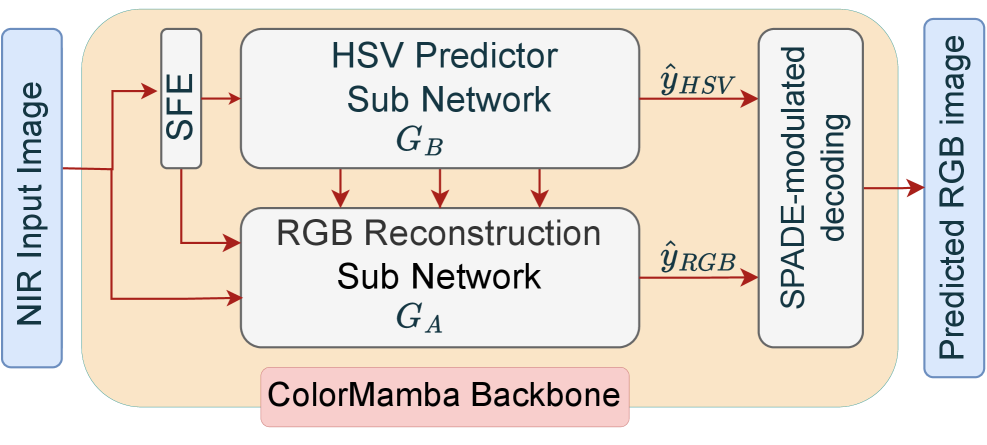 NIR Input Image

SFE

HSV Predictor Sub Network $G_B$

$\hat{y}_{HSV}$

RGB Reconstruction Sub Network $G_A$

$\hat{y}_{RGB}$

SPADE-modulated decoding

Predicted RGB image

ColorMamba Backbone